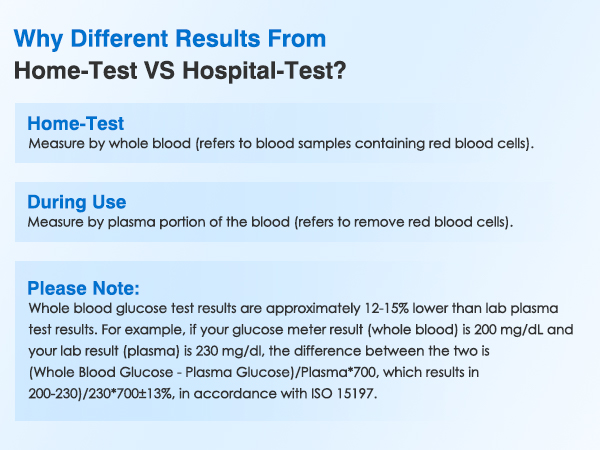 Why Different Results From
Home-Test VS Hospital-Test?

Home-Test
Measure by whole blood (refers to blood samples containing red blood cells).

During Use
Measure by plasma portion of the blood (refers to remove red blood cells).

Please Note:
Whole blood glucose test results are approximately 12-15% lower than lab plasma test results. For example, if your glucose meter result (whole blood) is 200 mg/dL and your lab result (plasma) is 230 mg/dl, the difference between the two is (Whole Blood Glucose - Plasma Glucose)/Plasma*700, which results in 200-230)/230*700±13%, in accordance with ISO 15197.